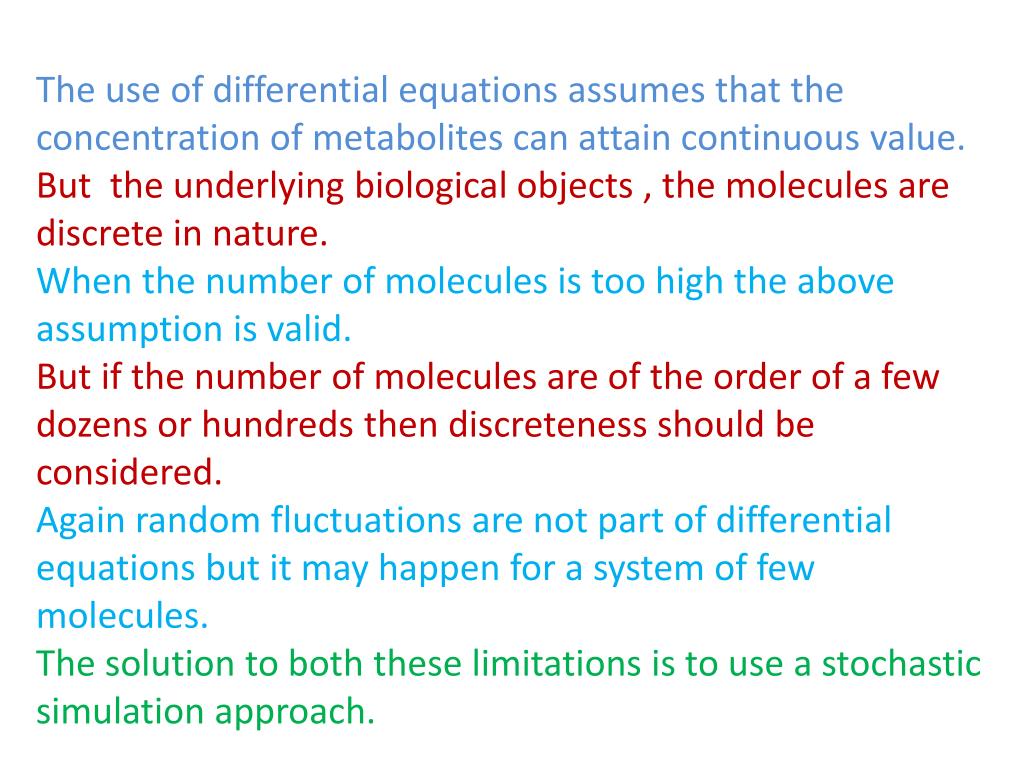 The use of differential equations assumes that the concentration of metabolites can attain continuous value.
But  the underlying biological objects , the molecules are discrete in nature.
When the number of molecules is too high the above assumption is valid.
But if the number of molecules are of the order of a few dozens or hundreds then discreteness should be considered.
Again random fluctuations are not part of differential equations but it may happen for a system of few molecules.
The solution to both these limitations is to use a stochastic simulation approach.